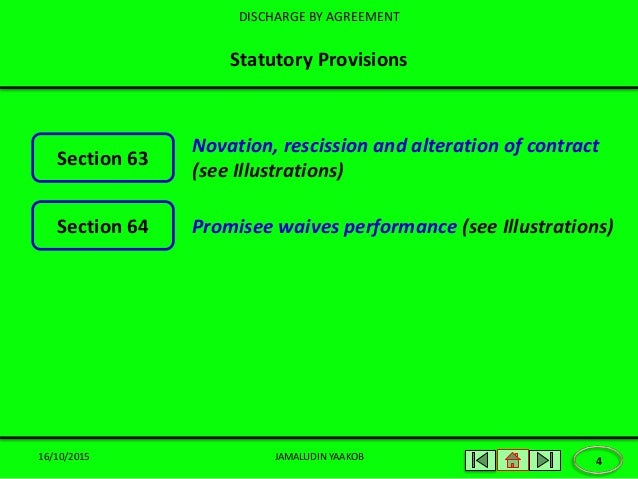 DISCHARGE BY AGREEMENT

Statutory Provisions

Section 63

Novation, rescission and alteration of contract (see Illustrations)

Section 64

Promisee waives performance (see Illustrations)

16/10/2015

JAMALUDIN YAAKOB

4